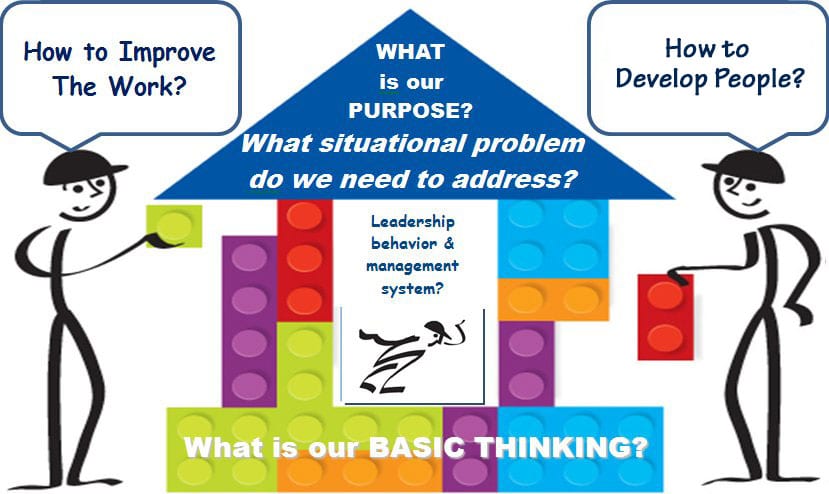 How to Improve The Work?

WHAT is our PURPOSE?

What situational problem do we need to address?

How to Develop People?

Leadership behavior & management system?

What is our BASIC THINKING?